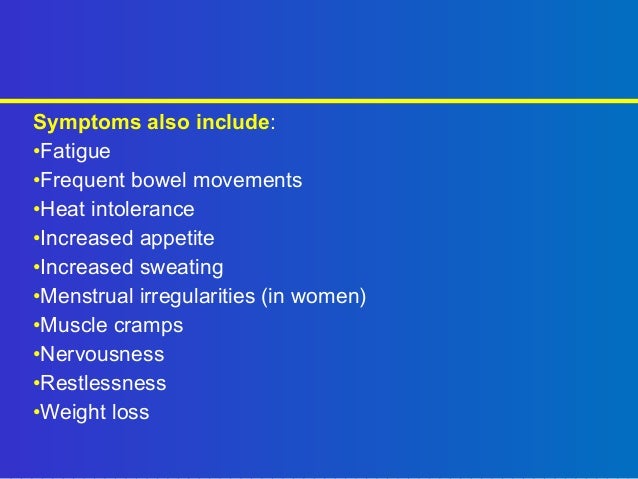 Symptoms also include:
•Fatigue
•Frequent bowel movements
•Heat intolerance
•Increased appetite
•Increased sweating
•Menstrual irregularities (in women)
•Muscle cramps
•Nervousness
•Restlessness
•Weight loss